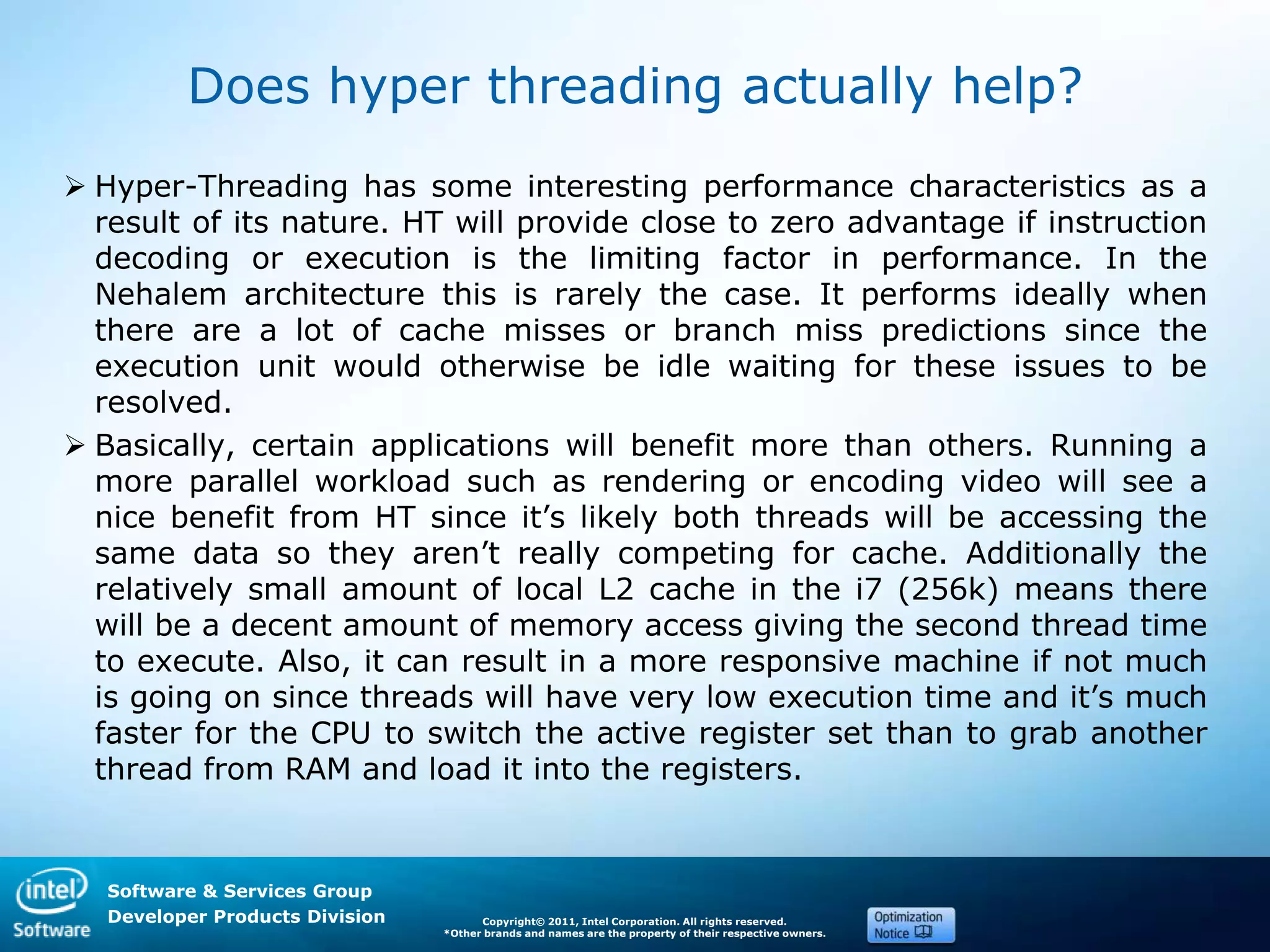 Does hyper threading actually help?

➢ Hyper-Threading has some interesting performance characteristics as a result of its nature. HT will provide close to zero advantage if instruction decoding or execution is the limiting factor in performance. In the Nehalem architecture this is rarely the case. It performs ideally when there are a lot of cache misses or branch miss predictions since the execution unit would otherwise be idle waiting for these issues to be resolved.

➢ Basically, certain applications will benefit more than others. Running a more parallel workload such as rendering or encoding video will see a nice benefit from HT since it's likely both threads will be accessing the same data so they aren't really competing for cache. Additionally the relatively small amount of local L2 cache in the i7 (256k) means there will be a decent amount of memory access giving the second thread time to execute. Also, it can result in a more responsive machine if not much is going on since threads will have very low execution time and it's much faster for the CPU to switch the active register set than to grab another thread from RAM and load it into the registers.

intel Software

Software & Services Group
Developer Products Division

Copyright© 2011, Intel Corporation. All rights reserved.
*Other brands and names are the property of their respective owners.

Optimization Notice